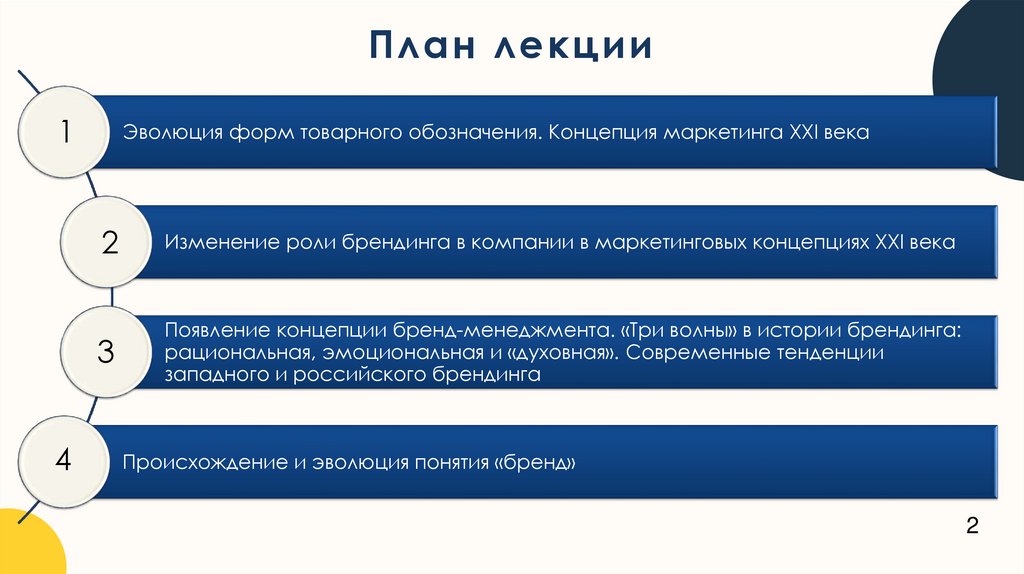 План лекции

1
Эволюция форм товарного обозначения. Концепция маркетинга XXI века

2
Изменение роли брендинга в компании в маркетинговых концепциях XXI века

3
Появление концепции бренд-менеджмента. «Три волны» в истории брендинга: рациональная, эмоциональная и «духовная». Современные тенденции западного и российского брендинга

4
Происхождение и эволюция понятия «бренд»

2